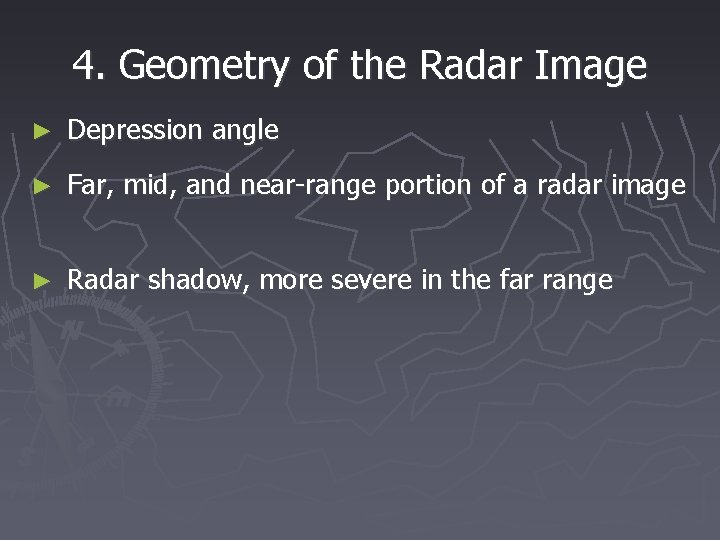 4. Geometry of the Radar Image

► Depression angle

► Far, mid, and near-range portion of a radar image

► Radar shadow, more severe in the far range